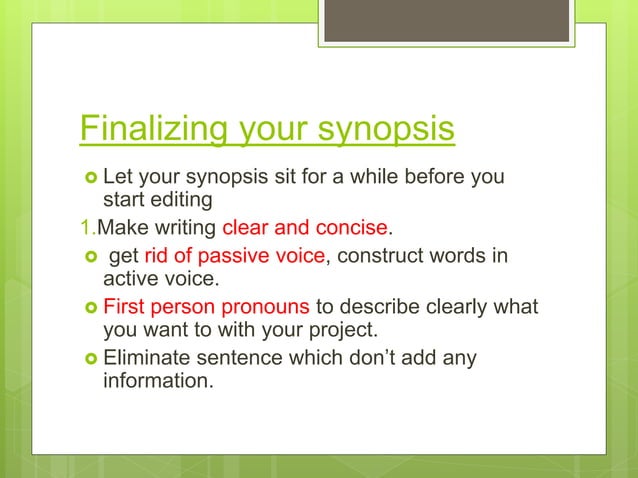 Finalizing your synopsis

Let your synopsis sit for a while before you start editing

1.Make writing clear and concise.

get rid of passive voice, construct words in active voice.

First person pronouns to describe clearly what you want to with your project.

Eliminate sentence which don't add any information.